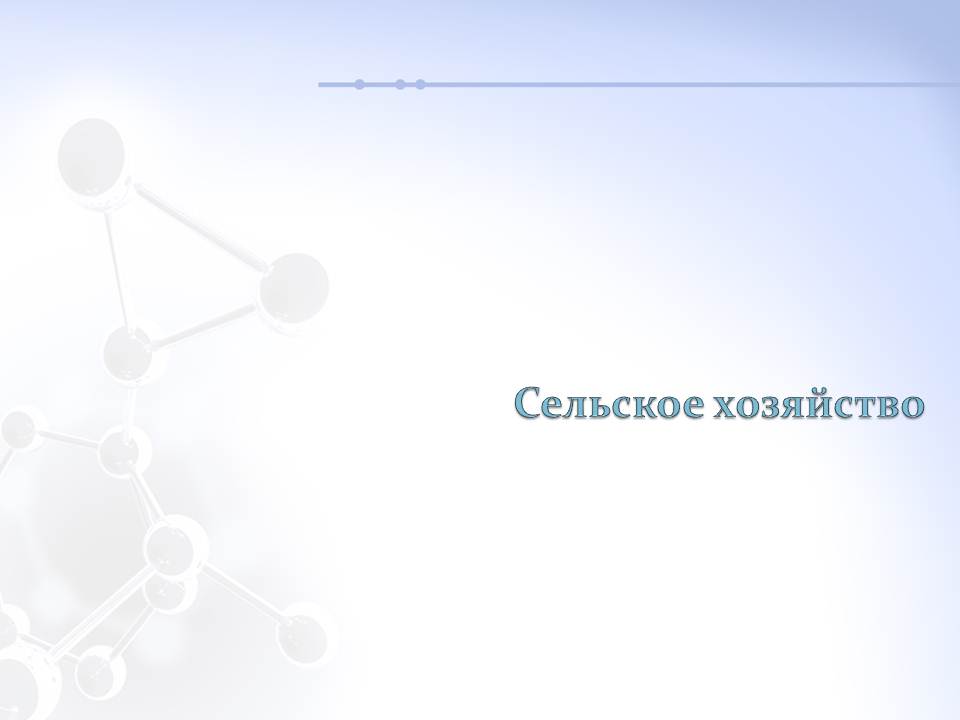 Сельское хозяйство